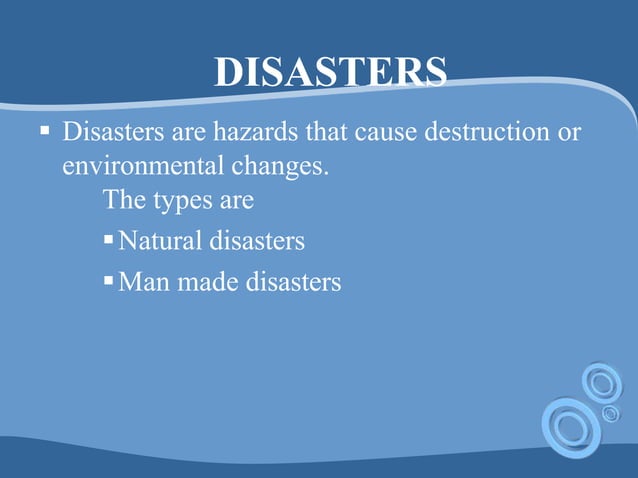 DISASTERS

▪ Disasters are hazards that cause destruction or environmental changes.

The types are

▪ Natural disasters

▪ Man made disasters